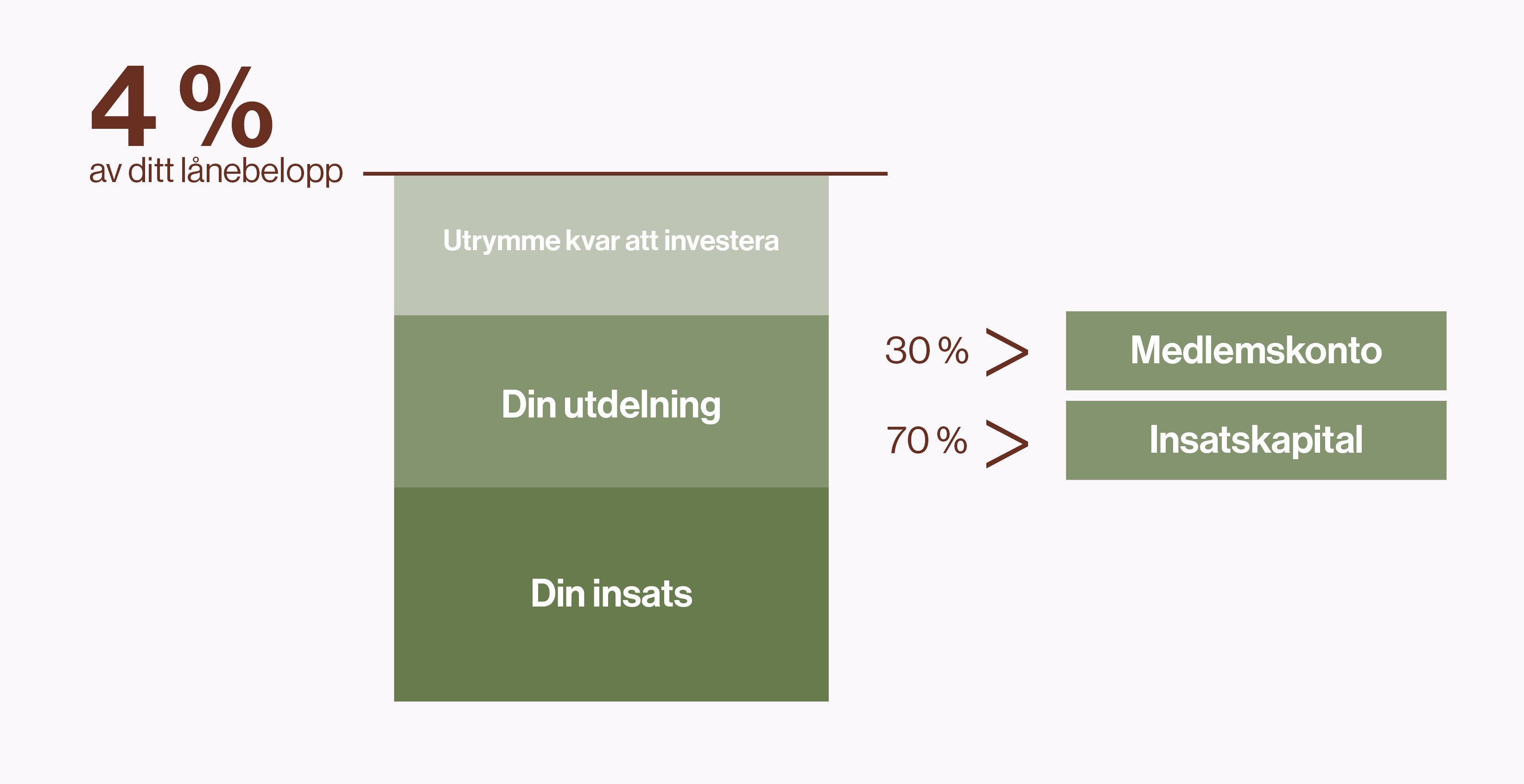 4 %
av ditt lånebelopp

Utrymme kvar att investera

Din utdelning

Din insats

30 % > Medlemskonto

70 % > Insatskapital